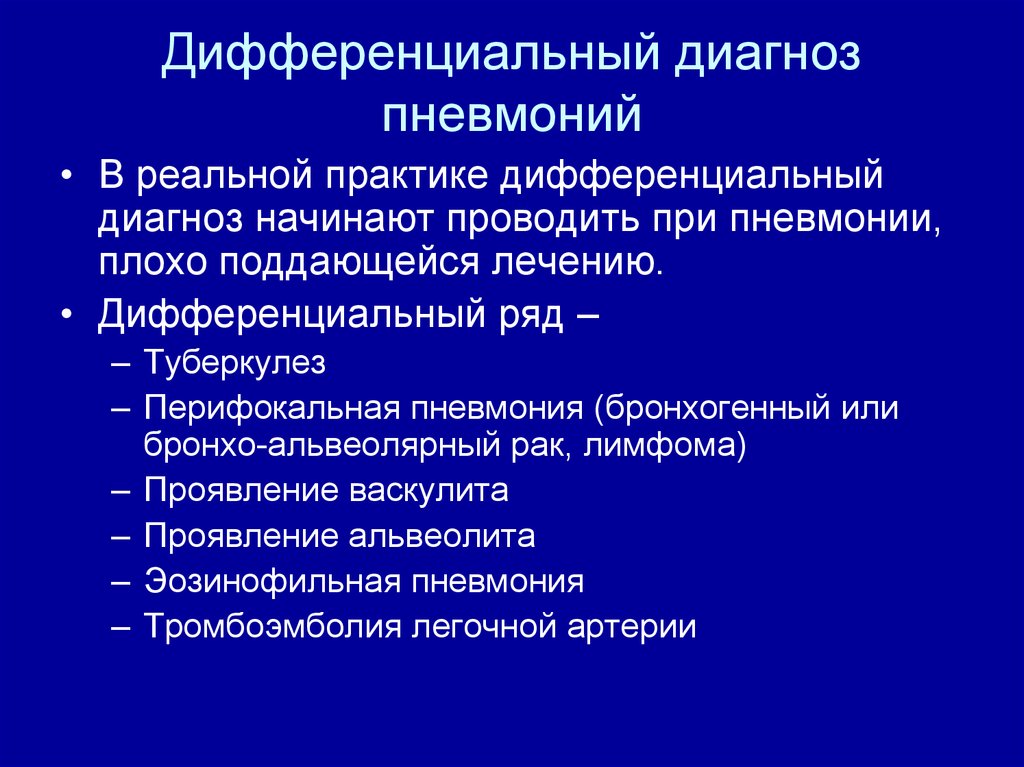 Дифференциальный диагноз пневмоний

• В реальной практике дифференциальный диагноз начинают проводить при пневмонии, плохо поддающейся лечению.

• Дифференциальный ряд –

– Туберкулез

– Перифокальная пневмония (бронхогенный или бронхо-альвеолярный рак, лимфома)

– Проявление васкулита

– Проявление альвеолита

– Эозинофильная пневмония

– Тромбоэмболия легочной артерии